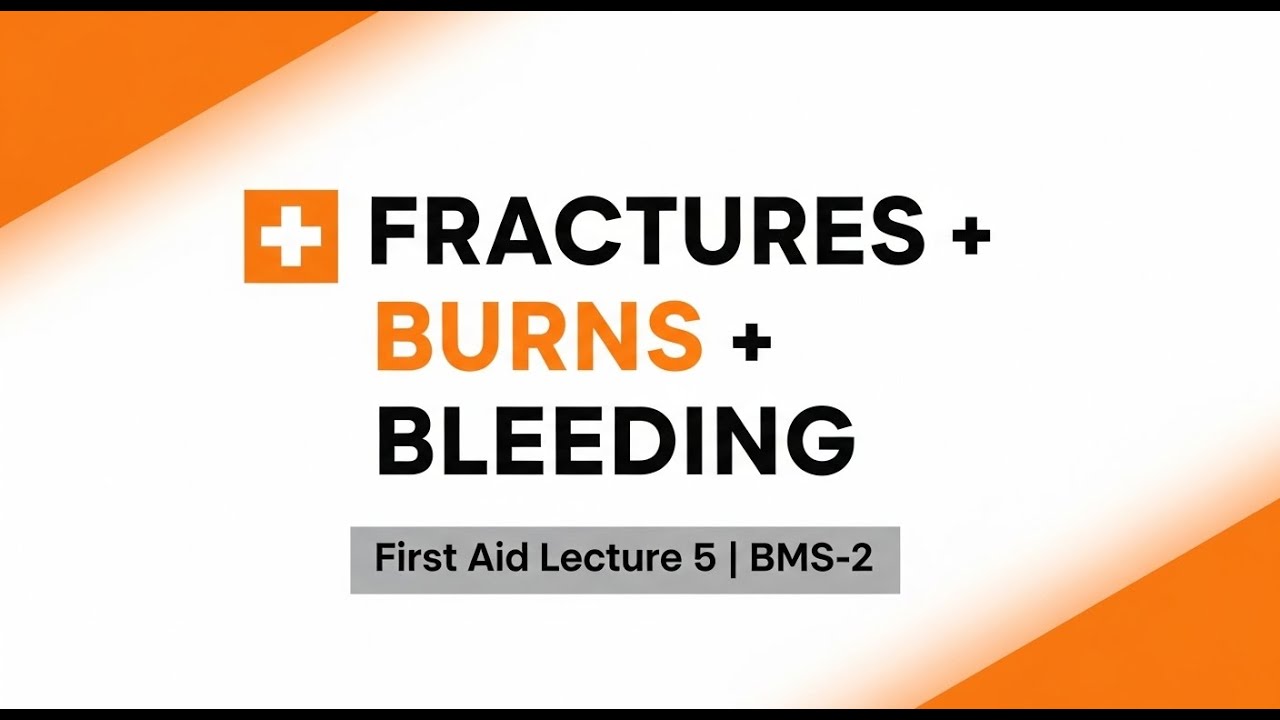 FRACTURES +
BURNS +
BLEEDING

First Aid Lecture 5 | BMS-2